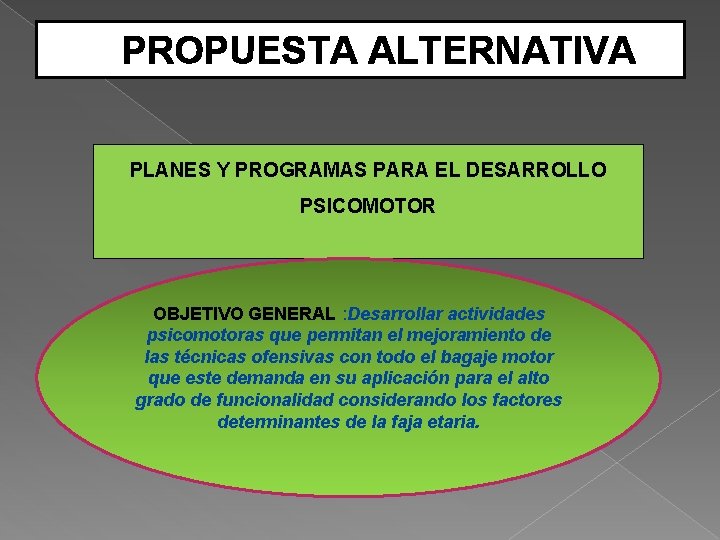 PROPUESTA ALTERNATIVA

PLANES Y PROGRAMAS PARA EL DESARROLLO PSICOMOTOR

OBJETIVO GENERAL :Desarrollar actividades psicomotoras que permitan el mejoramiento de las técnicas ofensivas con todo el bagaje motor que este demanda en su aplicación para el alto grado de funcionalidad considerando los factores determinantes de la faja etaria.